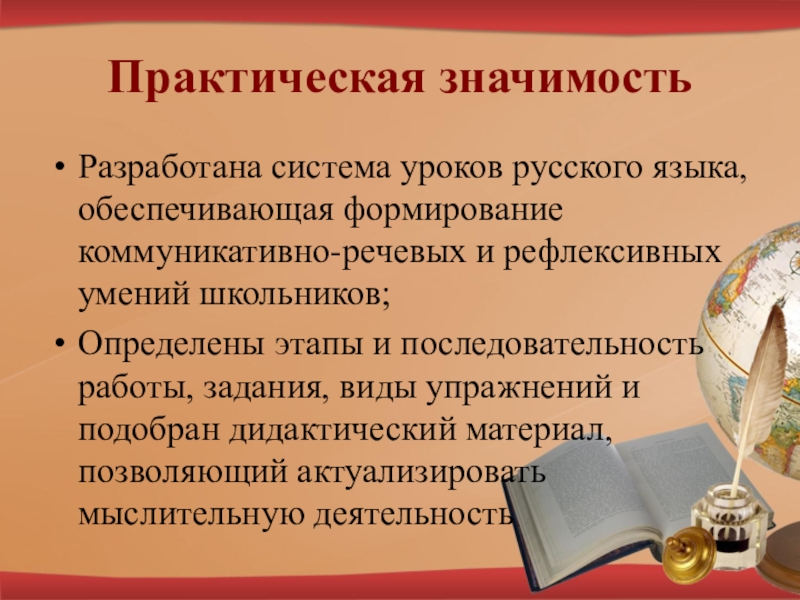 Практическая значимость

• Разработана система уроков русского языка, обеспечивающая формирование коммуникативно-речевых и рефлексивных умений школьников;

• Определены этапы и последовательность работы, задания, виды упражнений и подобран дидактический материал, позволяющий актуализировать мыслительную деятельность